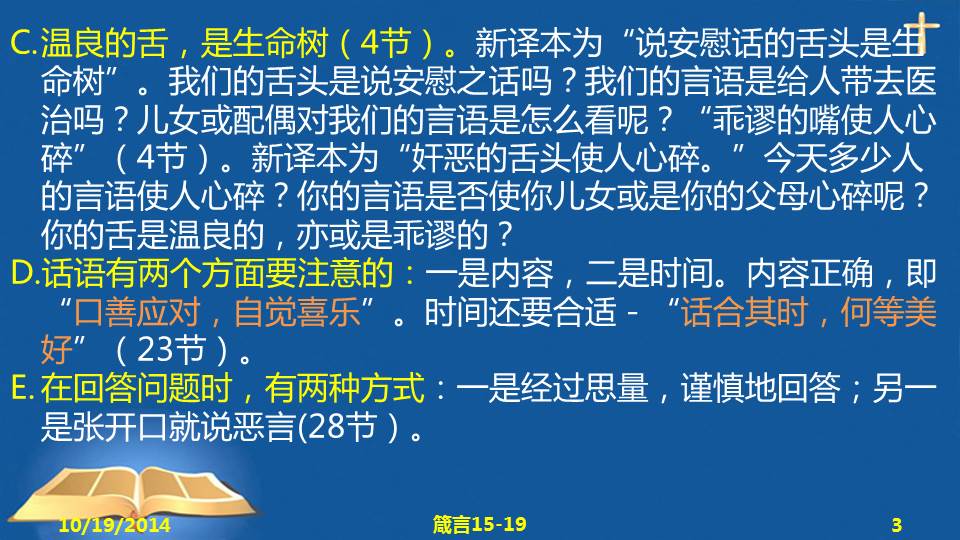 C.温良的舌，是生命树（4节）。新译本为“说安慰话的舌头是生命树”。我们的舌头是说安慰之话吗？我们的言语是给人带去医治吗？儿女或配偶对我们的言语是怎么看呢？“乖谬的嘴使人心碎”（4节）。新译本为“奸恶的舌头使人心碎。”今天多少人的言语使人心碎？你的言语是否使你儿女或是你的父母心碎呢？你的舌是温良的，亦或是乖谬的？

D.话语有两个方面要注意的：一是内容，二是时间。内容正确，即“口善应对，自觉喜乐”。时间还要合适 - “话合其时，何等美好”（23节）。

E.在回答问题时，有两种方式：一是经过思量，谨慎地回答；另一是张开口就说恶言(28节）。

10/19/2014

箴言15-19

3